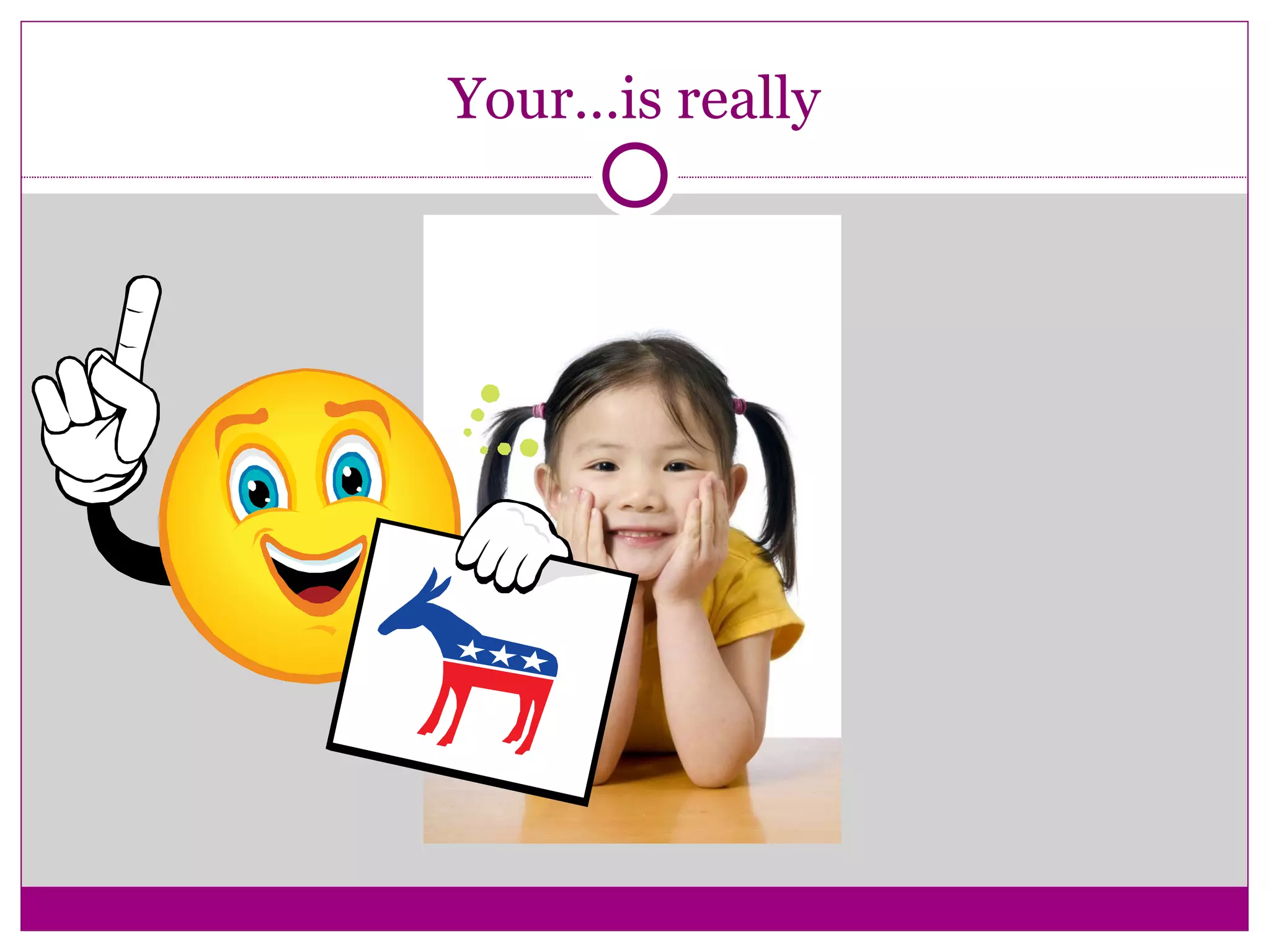 Your…is really